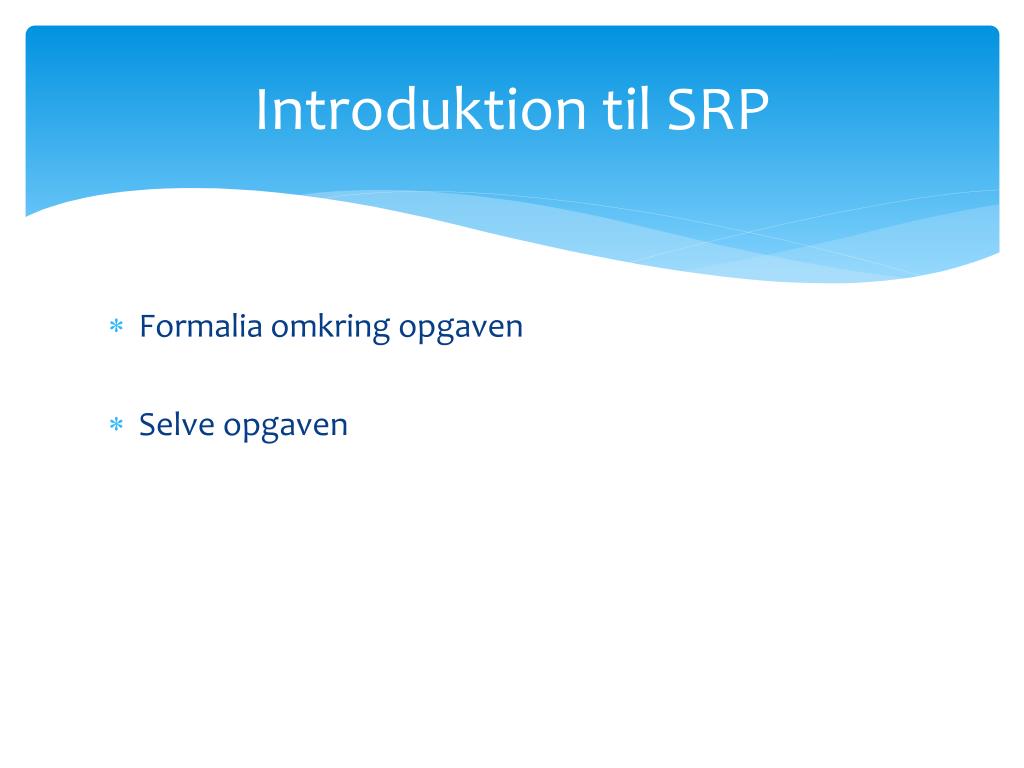 Introduktion til SRP

* Formalia omkring opgaven

* Selve opgaven